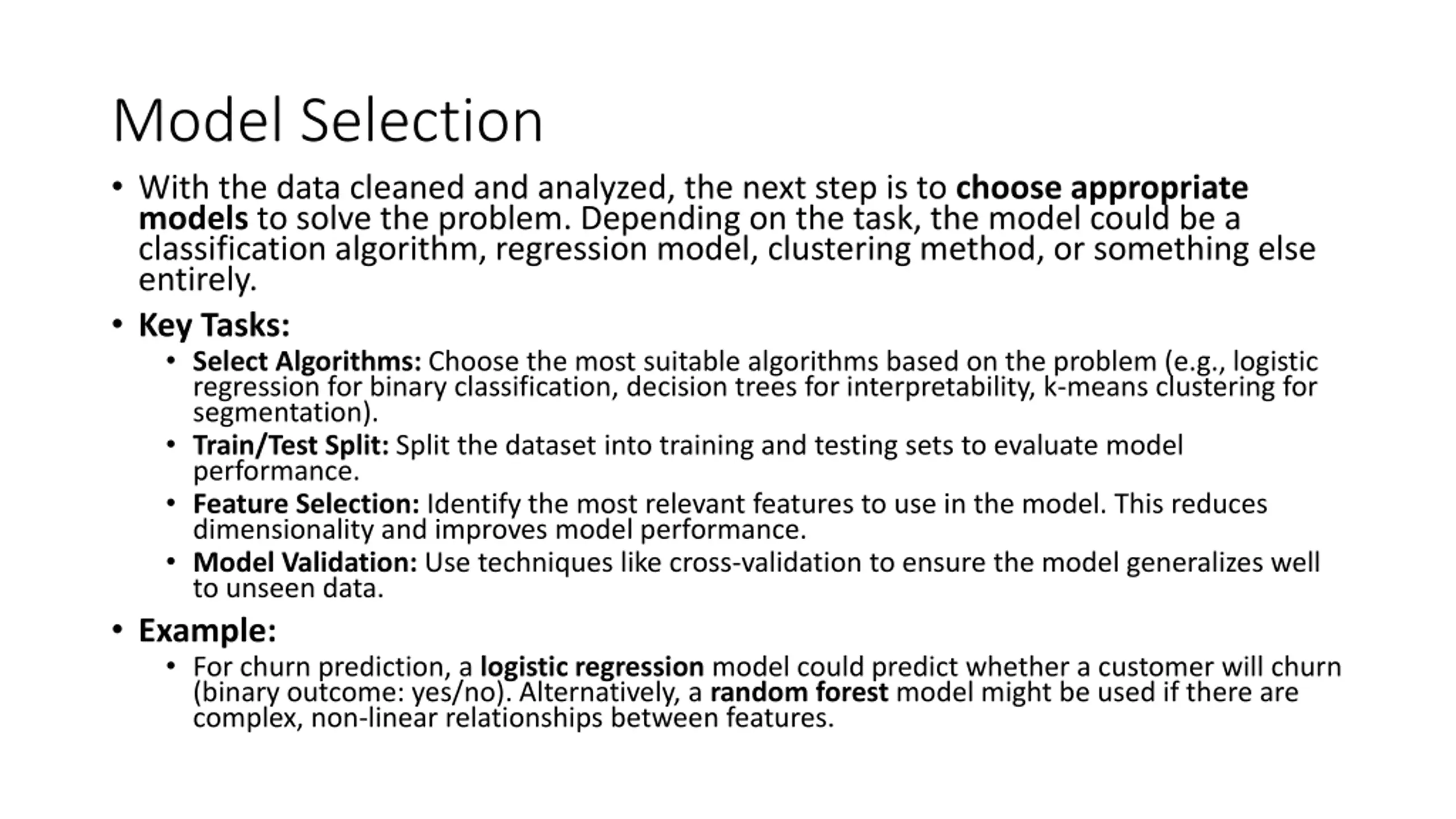 Model Selection

• With the data cleaned and analyzed, the next step is to choose appropriate models to solve the problem. Depending on the task, the model could be a classification algorithm, regression model, clustering method, or something else entirely.

• Key Tasks:
  • Select Algorithms: Choose the most suitable algorithms based on the problem (e.g., logistic regression for binary classification, decision trees for interpretability, k-means clustering for segmentation).
  • Train/Test Split: Split the dataset into training and testing sets to evaluate model performance.
  • Feature Selection: Identify the most relevant features to use in the model. This reduces dimensionality and improves model performance.
  • Model Validation: Use techniques like cross-validation to ensure the model generalizes well to unseen data.

• Example:
  • For churn prediction, a logistic regression model could predict whether a customer will churn (binary outcome: yes/no). Alternatively, a random forest model might be used if there are complex, non-linear relationships between features.